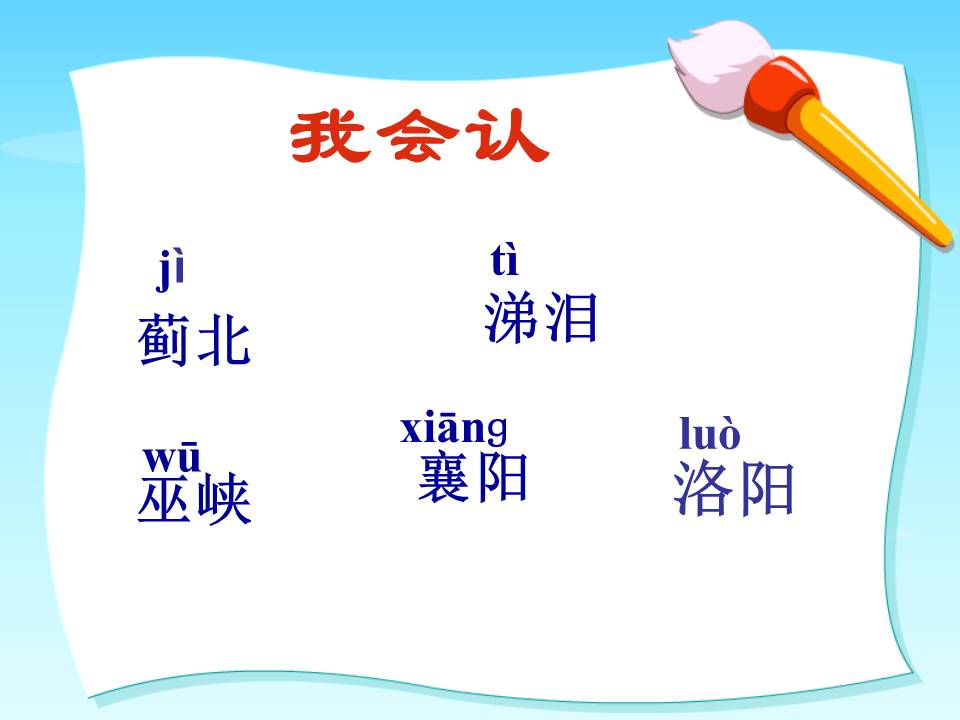 我会认

jì
蓟北

tì
涕泪

wū
巫峡

xiāng
襄阳

luò
洛阳